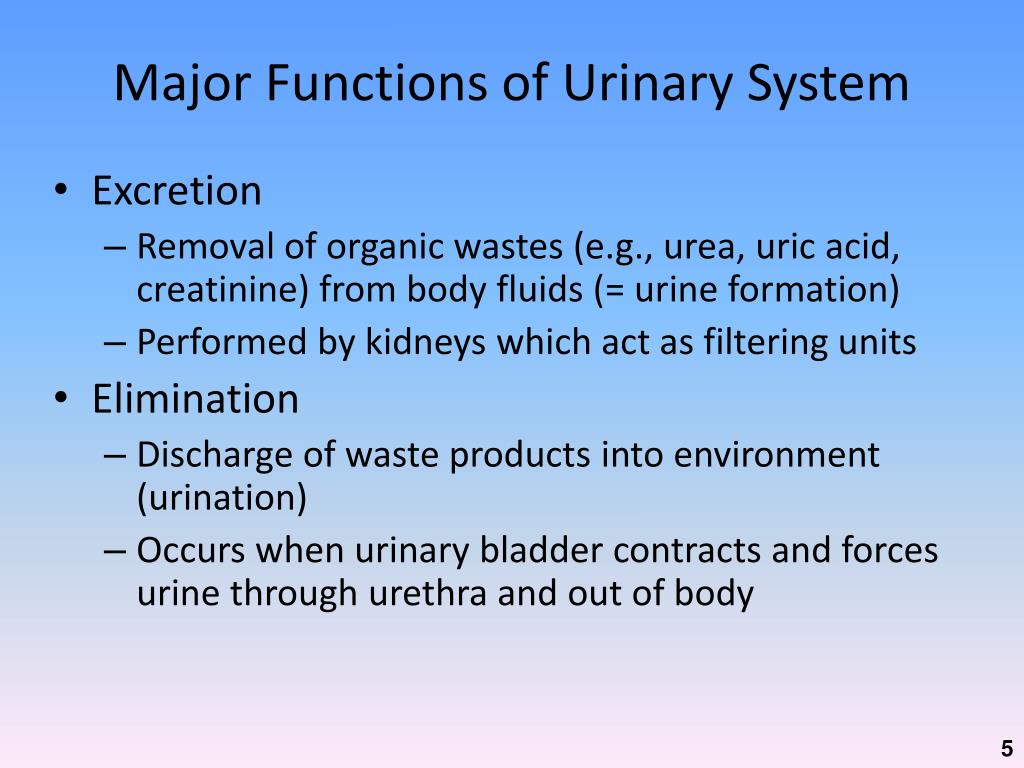 Major Functions of Urinary System

• Excretion
– Removal of organic wastes (e.g., urea, uric acid, creatinine) from body fluids (= urine formation)
– Performed by kidneys which act as filtering units

• Elimination
– Discharge of waste products into environment (urination)
– Occurs when urinary bladder contracts and forces urine through urethra and out of body

5